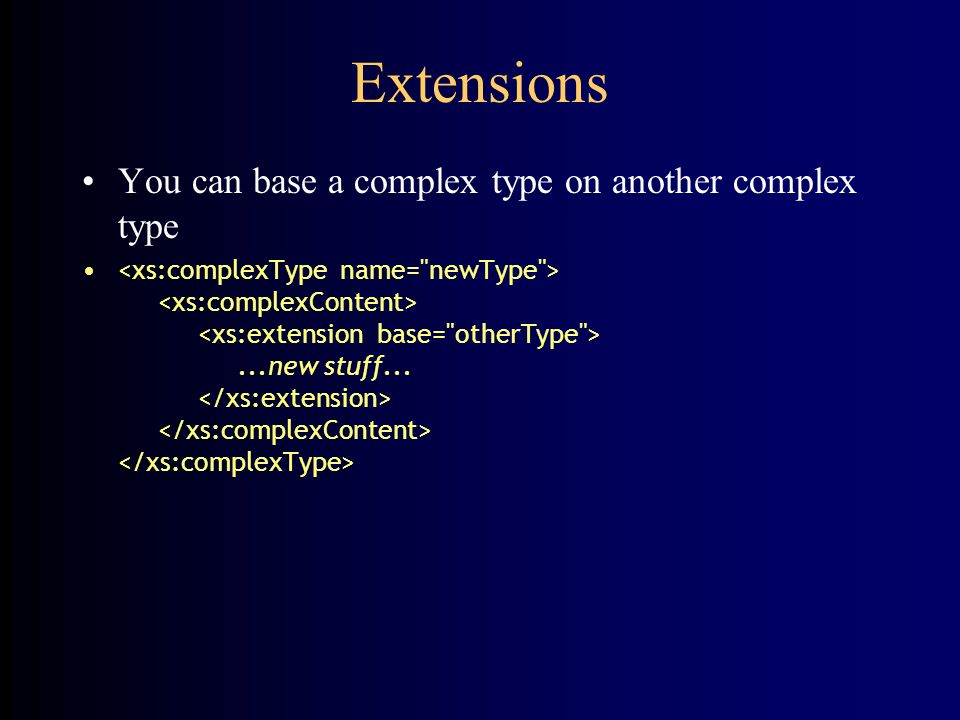 Extensions

• You can base a complex type on another complex type

• <xs:complexType name="newType">
<xs:complexContent>
<xs:extension base="otherType">
...new stuff...
</xs:extension>
</xs:complexContent>
</xs:complexType>